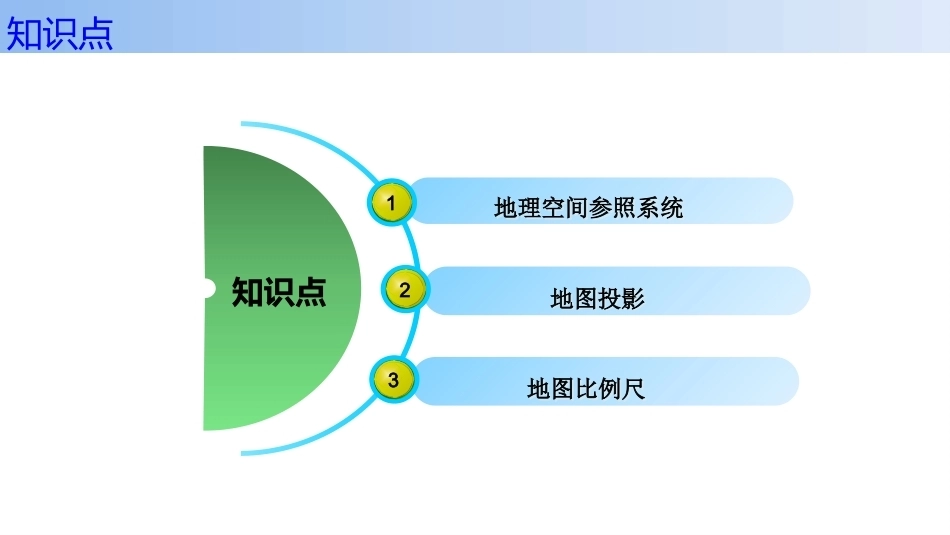 知识点

知识点

1
地理空间参照系统

2
地图投影

3
地图比例尺